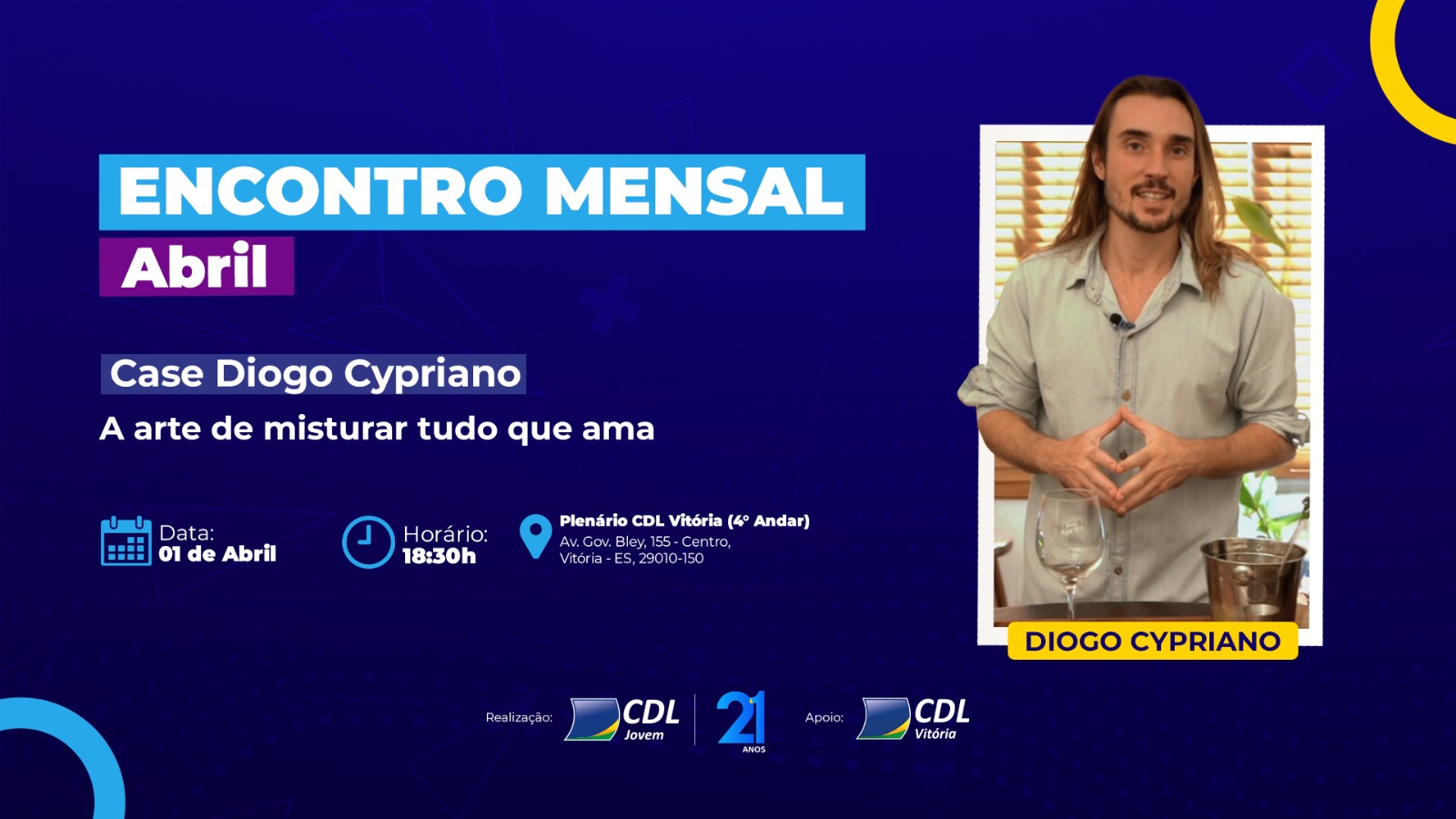 ENCONTRO MENSAL
Abril

Case Diogo Cypriano
A arte de misturar tudo que ama

Data:
01 de Abril

Horário:
18:30h

Plenário CDL Vitória (4º Andar)
Av. Gov. Bley, 155 - Centro,
Vitória - ES, 29010-150

DIOGO CYPRIANO

Realização: CDL Jovem 21 ANOS

Apoio: CDL Vitória